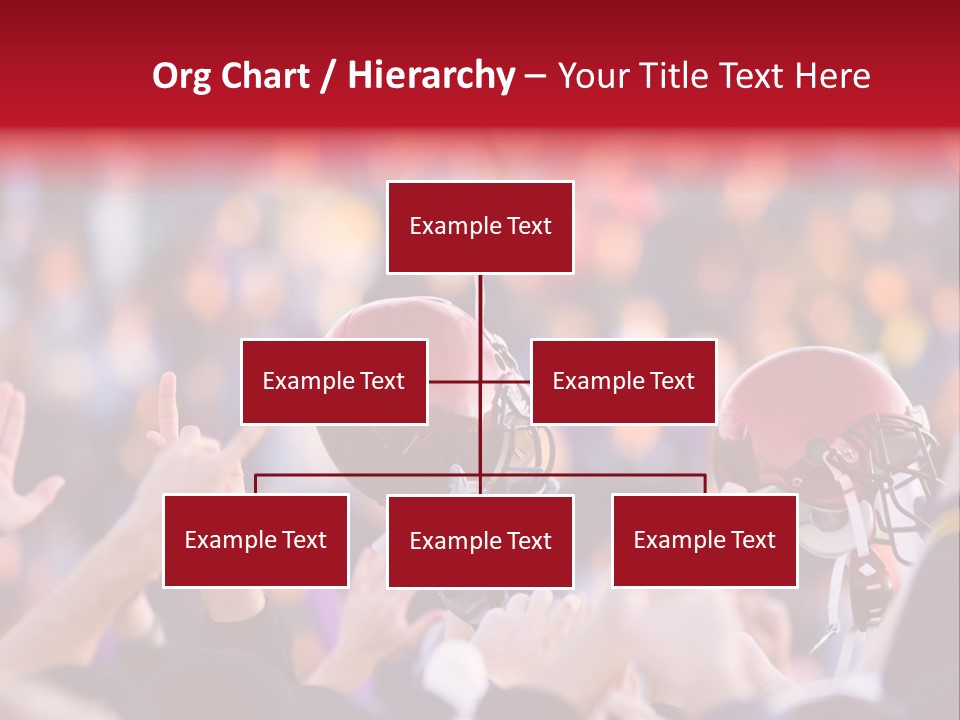 Org Chart / Hierarchy – Your Title Text Here

Example Text

Example Text

Example Text

Example Text

Example Text

Example Text